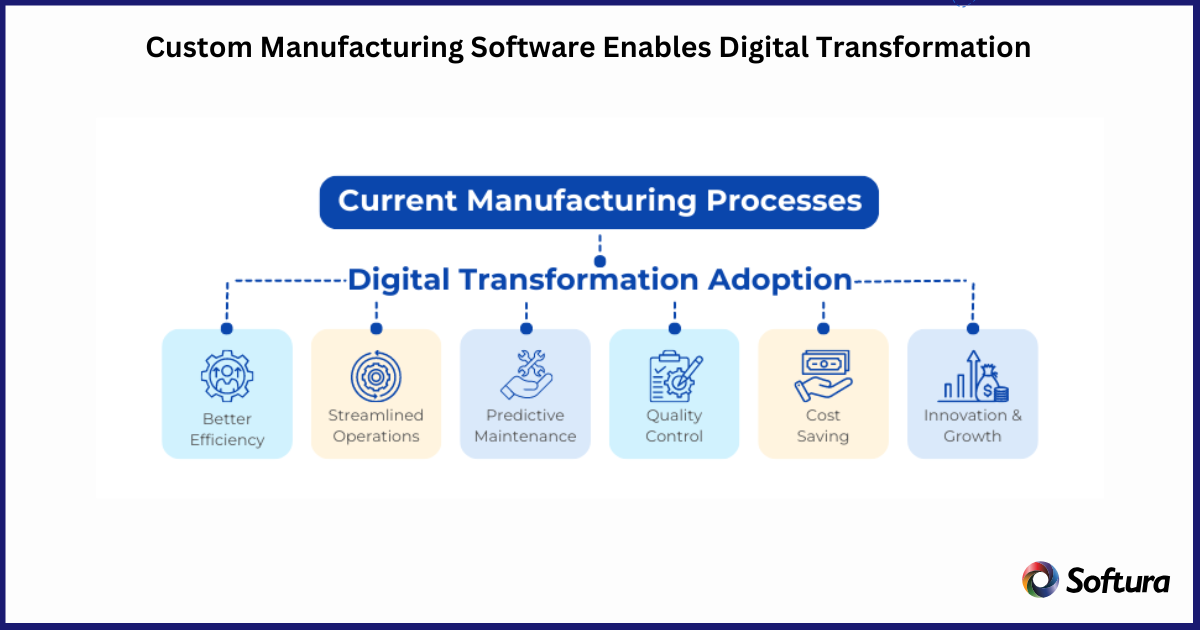 Custom Manufacturing Software Enables Digital Transformation

Current Manufacturing Processes

Digital Transformation Adoption

Better Efficiency

Streamlined Operations

Predictive Maintenance

Quality Control

Cost Saving

Innovation & Growth

Softura